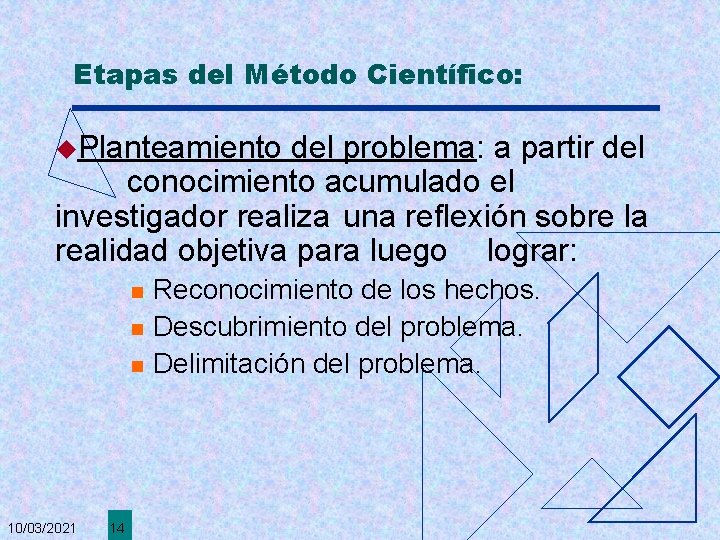 Etapas del Método Científico:

Planteamiento del problema: a partir del conocimiento acumulado el investigador realiza una reflexión sobre la realidad objetiva para luego lograr:

Reconocimiento de los hechos.
Descubrimiento del problema.
Delimitación del problema.

10/03/2021 14